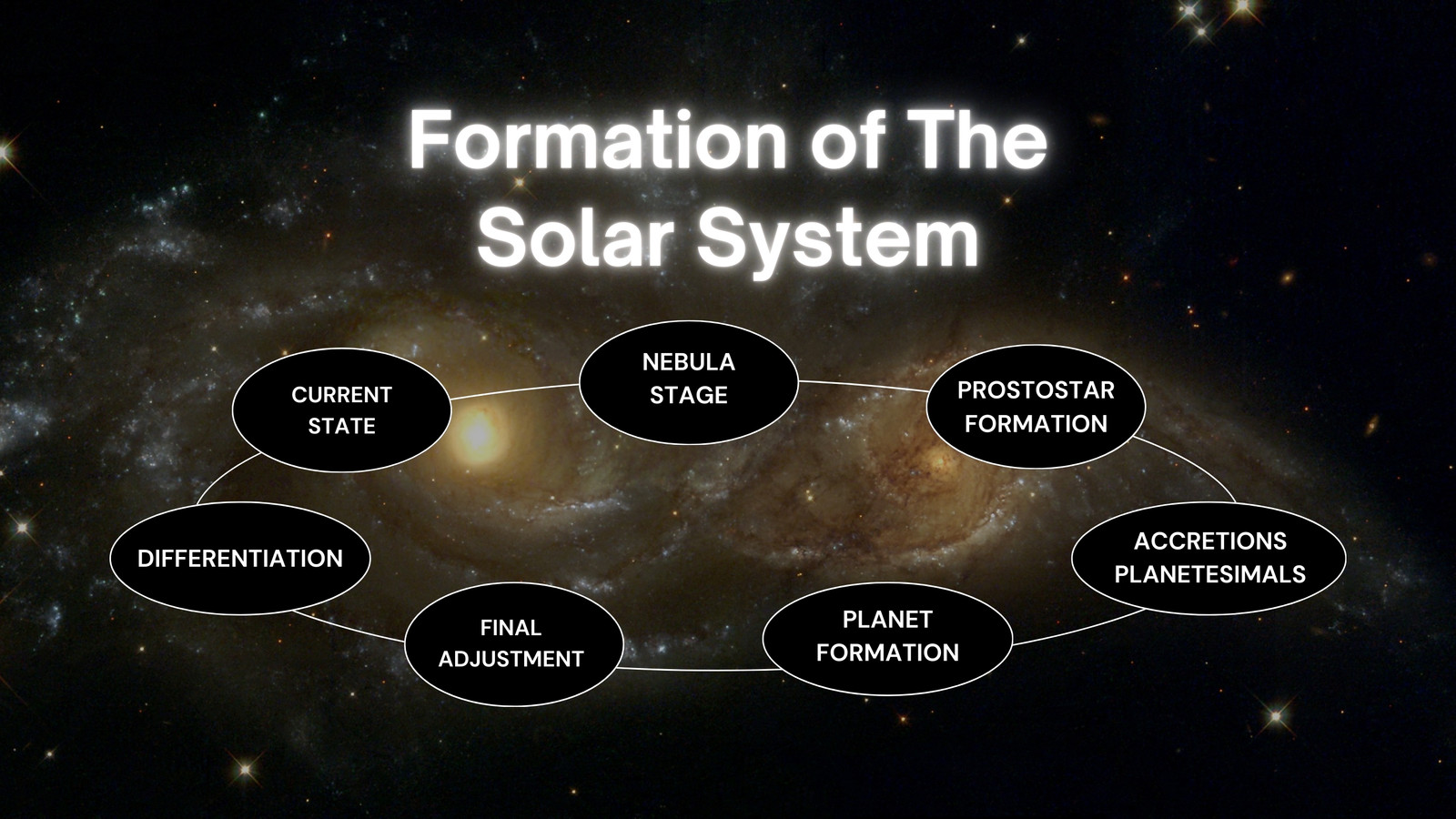 Formation of The Solar System

NEBULA STAGE

PROSTOSTAR FORMATION

ACCRETIONS PLANETESIMALS

PLANET FORMATION

FINAL ADJUSTMENT

DIFFERENTIATION

CURRENT STATE